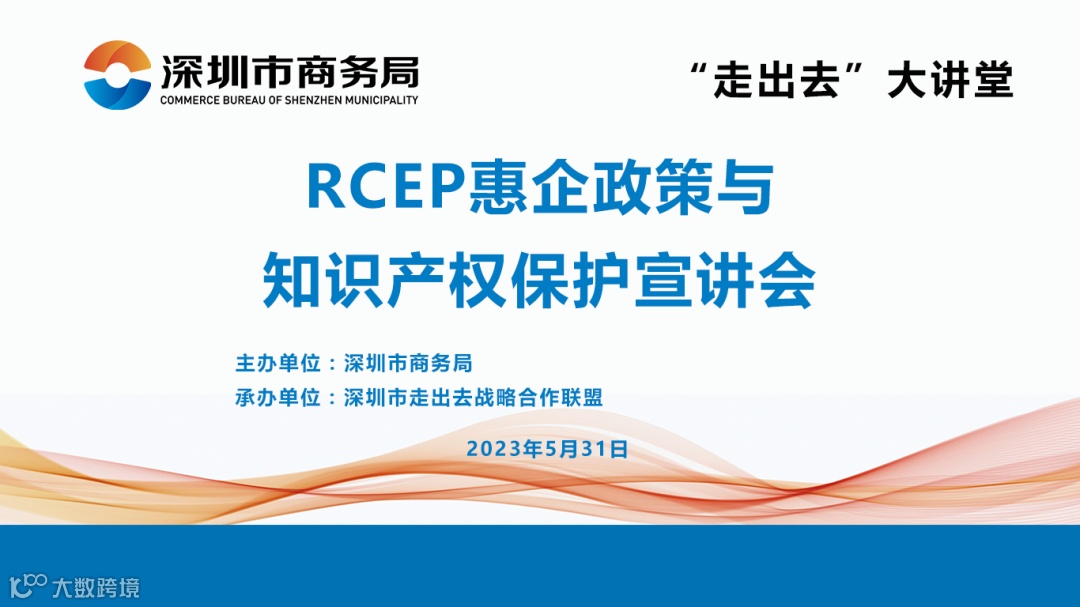 深圳市商务局
COMMERCE BUREAU OF SHENZHEN MUNICIPALITY

“走出去”大讲堂

RCEP惠企政策与
知识产权保护宣讲会

主办单位：深圳市商务局
承办单位：深圳市走出去战略合作联盟

2023年5月31日

大数跨境